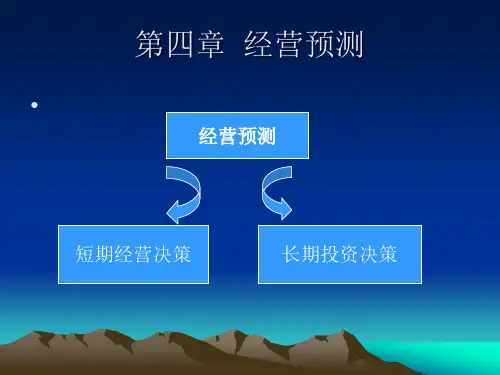 第四章 经营预测

经营预测

短期经营决策

长期投资决策